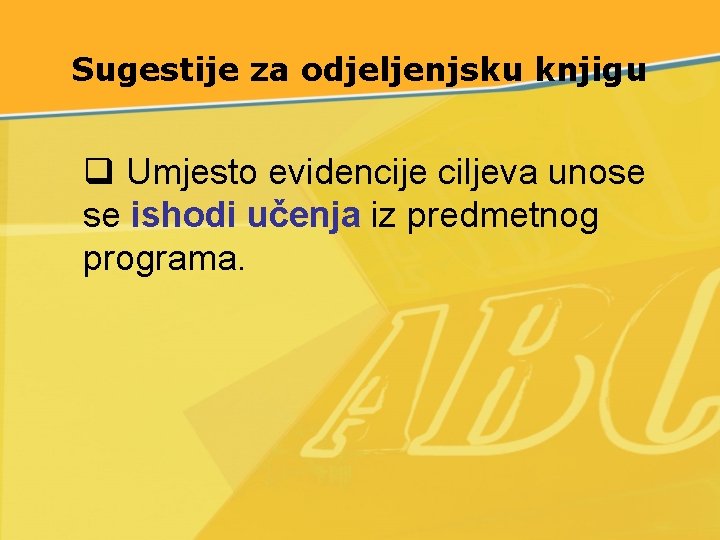 Sugestije za odjeljenjsku knjigu

❑ Umjesto evidencije ciljeva unose se ishodi učenja iz predmetnog programa.

ABC